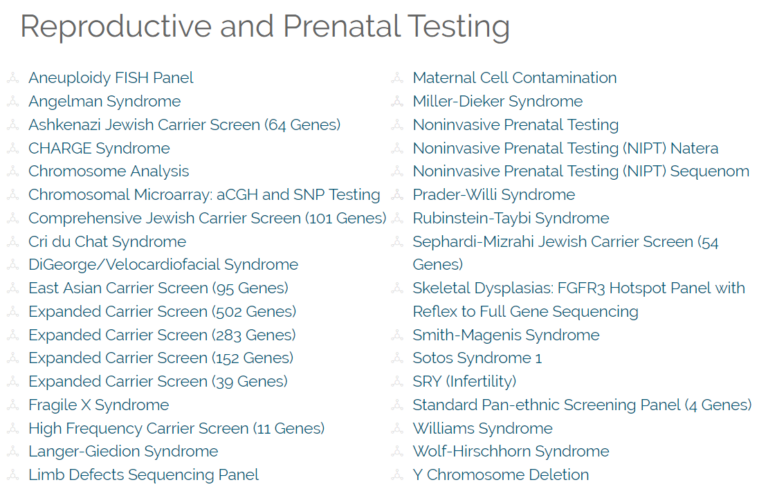 Reproductive and Prenatal Testing

Aneuploidy FISH Panel
Angelman Syndrome
Ashkenazi Jewish Carrier Screen (64 Genes)
CHARGE Syndrome
Chromosome Analysis
Chromosomal Microarray: aCGH and SNP Testing
Comprehensive Jewish Carrier Screen (101 Genes)
Cri du Chat Syndrome
DiGeorge/Velocardiofacial Syndrome
East Asian Carrier Screen (95 Genes)
Expanded Carrier Screen (502 Genes)
Expanded Carrier Screen (283 Genes)
Expanded Carrier Screen (152 Genes)
Expanded Carrier Screen (39 Genes)
Fragile X Syndrome
High Frequency Carrier Screen (11 Genes)
Langer-Giedion Syndrome
Limb Defects Sequencing Panel

Maternal Cell Contamination
Miller-Dieker Syndrome
Noninvasive Prenatal Testing
Noninvasive Prenatal Testing (NIPT) Natera
Noninvasive Prenatal Testing (NIPT) Sequenom
Prader-Willi Syndrome
Rubinstein-Taybi Syndrome
Sephardi-Mizrahi Jewish Carrier Screen (54 Genes)
Skeletal Dysplasias: FGFR3 Hotspot Panel with Reflex to Full Gene Sequencing
Smith-Magenis Syndrome
Sotos Syndrome 1
SRY (Infertility)
Standard Pan-ethnic Screening Panel (4 Genes)
Williams Syndrome
Wolf-Hirschhorn Syndrome
Y Chromosome Deletion